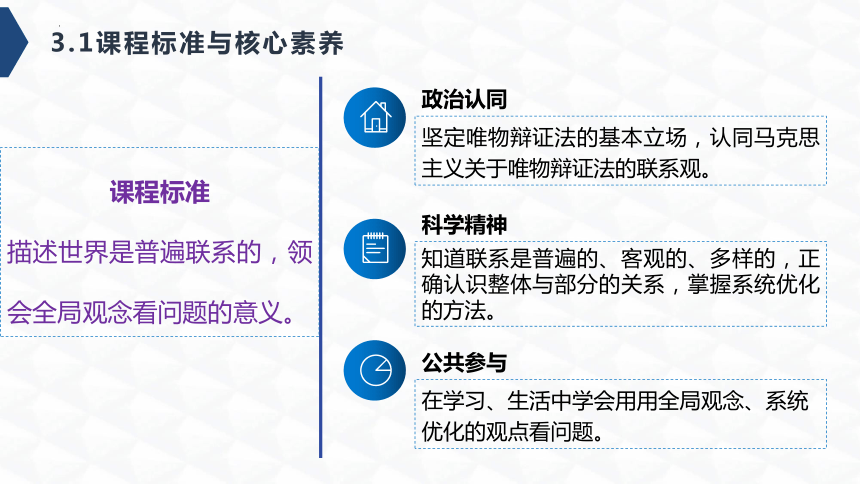 3.1课程标准与核心素养

课程标准

描述世界是普遍联系的，领会全局观念看问题的意义。

政治认同

坚定唯物辩证法的基本立场，认同马克思主义关于唯物辩证法的联系观。

科学精神

知道联系是普遍的、客观的、多样的，正确认识整体与部分的关系，掌握系统优化的方法。

公共参与

在学习、生活中学会用用全局观念、系统优化的观点看问题。